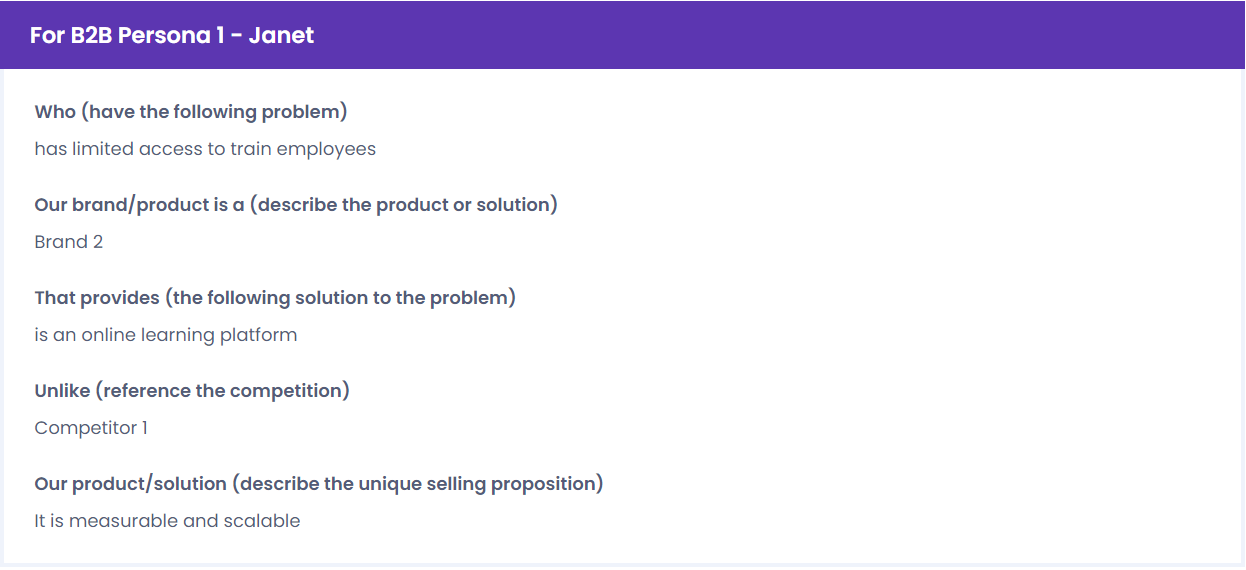 For B2B Persona 1 - Janet

Who (have the following problem)

has limited access to train employees

Our brand/product is a (describe the product or solution)

Brand 2

That provides (the following solution to the problem)

is an online learning platform

Unlike (reference the competition)

Competitor 1

Our product/solution (describe the unique selling proposition)

It is measurable and scalable